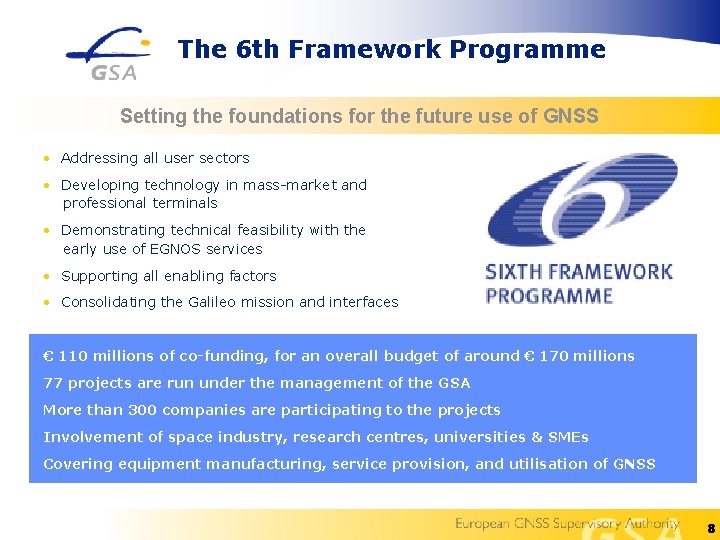 GSA

The 6th Framework Programme

Setting the foundations for the future use of GNSS

• Addressing all user sectors
• Developing technology in mass-market and professional terminals
• Demonstrating technical feasibility with the early use of EGNOS services
• Supporting all enabling factors
• Consolidating the Galileo mission and interfaces

SIXTH FRAMEWORK PROGRAMME

€ 110 millions of co-funding, for an overall budget of around € 170 millions
77 projects are run under the management of the GSA
More than 300 companies are participating to the projects
Involvement of space industry, research centres, universities & SMEs
Covering equipment manufacturing, service provision, and utilisation of GNSS

European GNSS Supervisory Authority GSA 8